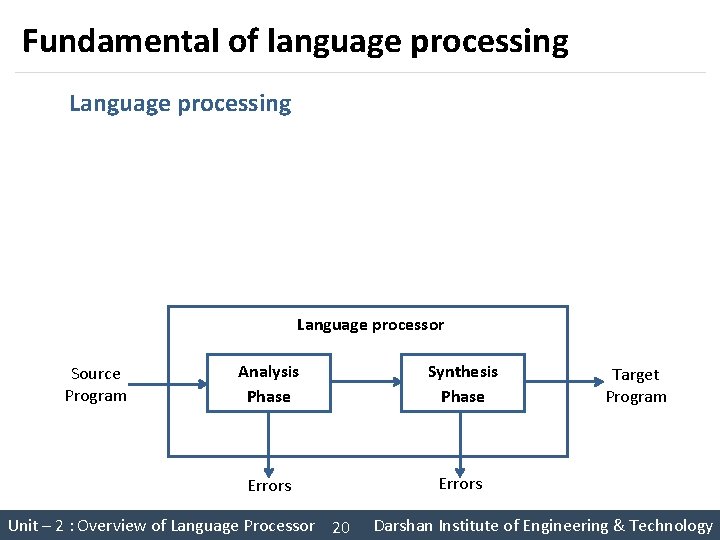 Fundamental of language processing

Language processing

Language processor

Source Program

Analysis Phase

Synthesis Phase

Target Program

Errors

Errors

Unit – 2 : Overview of Language Processor 20 Darshan Institute of Engineering & Technology